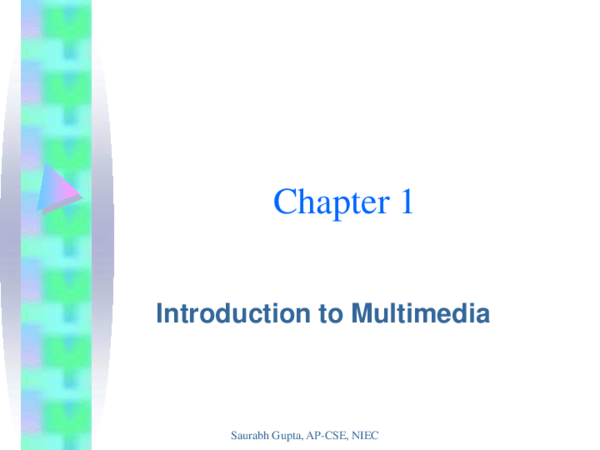 Chapter 1

Introduction to Multimedia

Saurabh Gupta, AP-CSE, NIEC